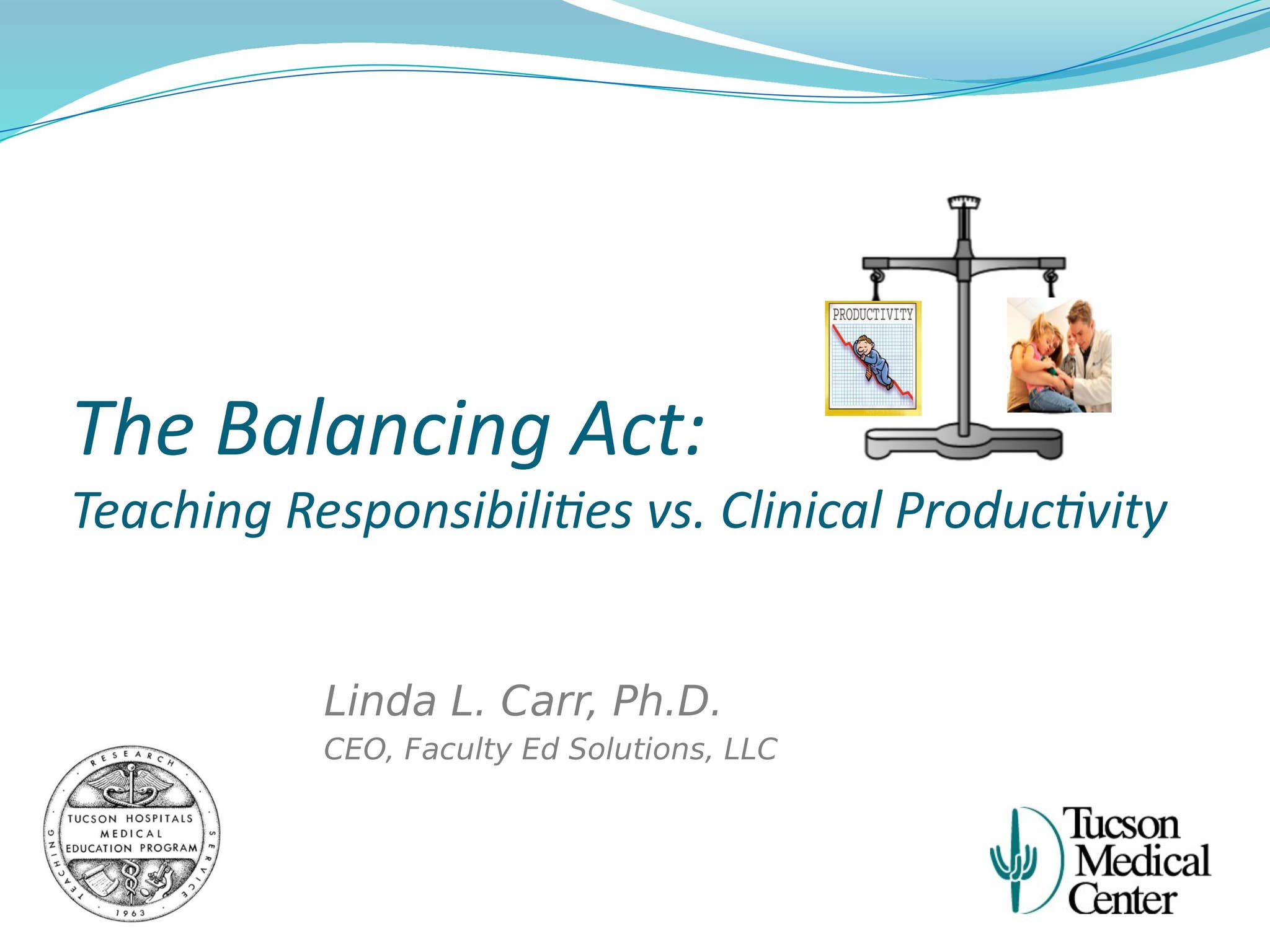 PRODUCTIVITY

The Balancing Act:

Teaching Responsibilities vs. Clinical Productivity

Linda L. Carr, Ph.D.

CEO, Faculty Ed Solutions, LLC

RESEARCH

TUCSON HOSPITALS MEDICAL EDUCATION PROGRAM

TEACHING

SERVICE

1963

Tucson Medical Center